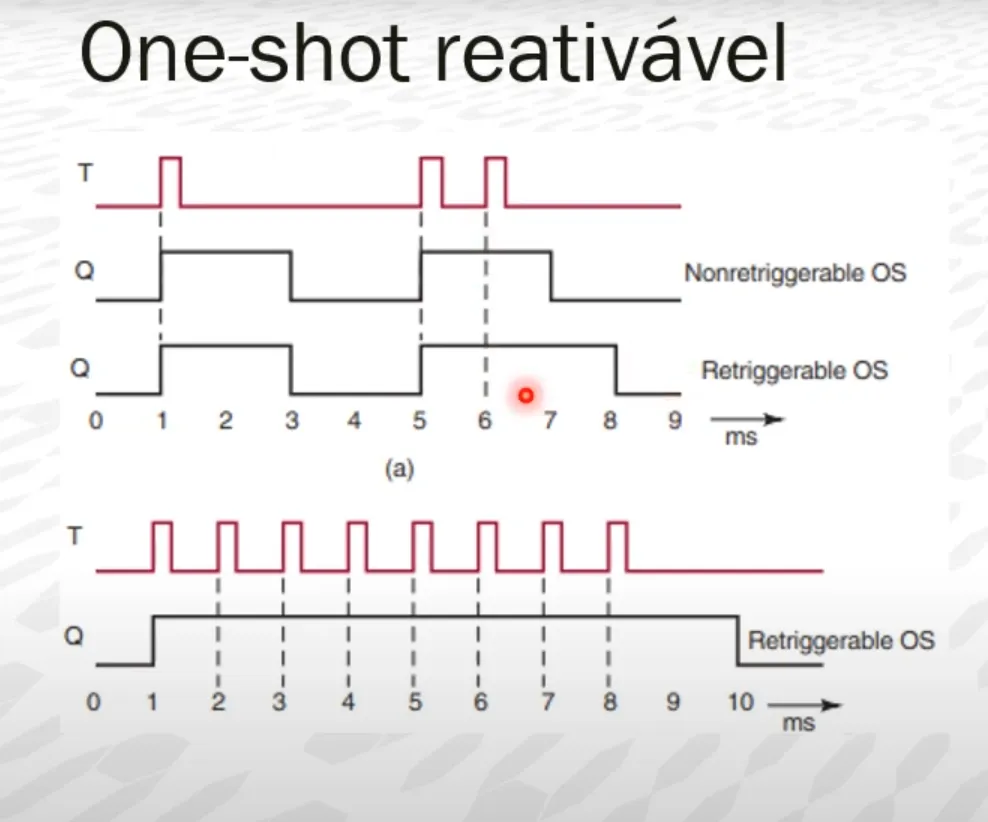 One-shot reativável

T

Q

Nonretriggerable OS

Q

Retriggerable OS

0 1 2 3 4 5 6 7 8 9 ms

(a)

T

Q

Retriggerable OS

0 1 2 3 4 5 6 7 8 9 10 ms